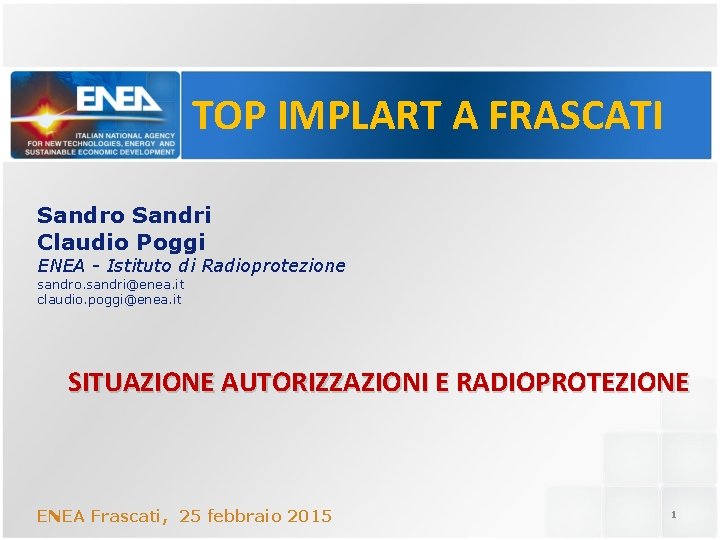 ENEA
ITALIAN NATIONAL AGENCY FOR NEW TECHNOLOGIES, ENERGY AND SUSTAINABLE ECONOMIC DEVELOPMENT

TOP IMPLART A FRASCATI

Sandro Sandri
Claudio Poggi
ENEA - Istituto di Radioprotezione
sandro.sandri@enea.it
claudio.poggi@enea.it

SITUAZIONE AUTORIZZAZIONI E RADIOPROTEZIONE

ENEA Frascati, 25 febbraio 2015

1